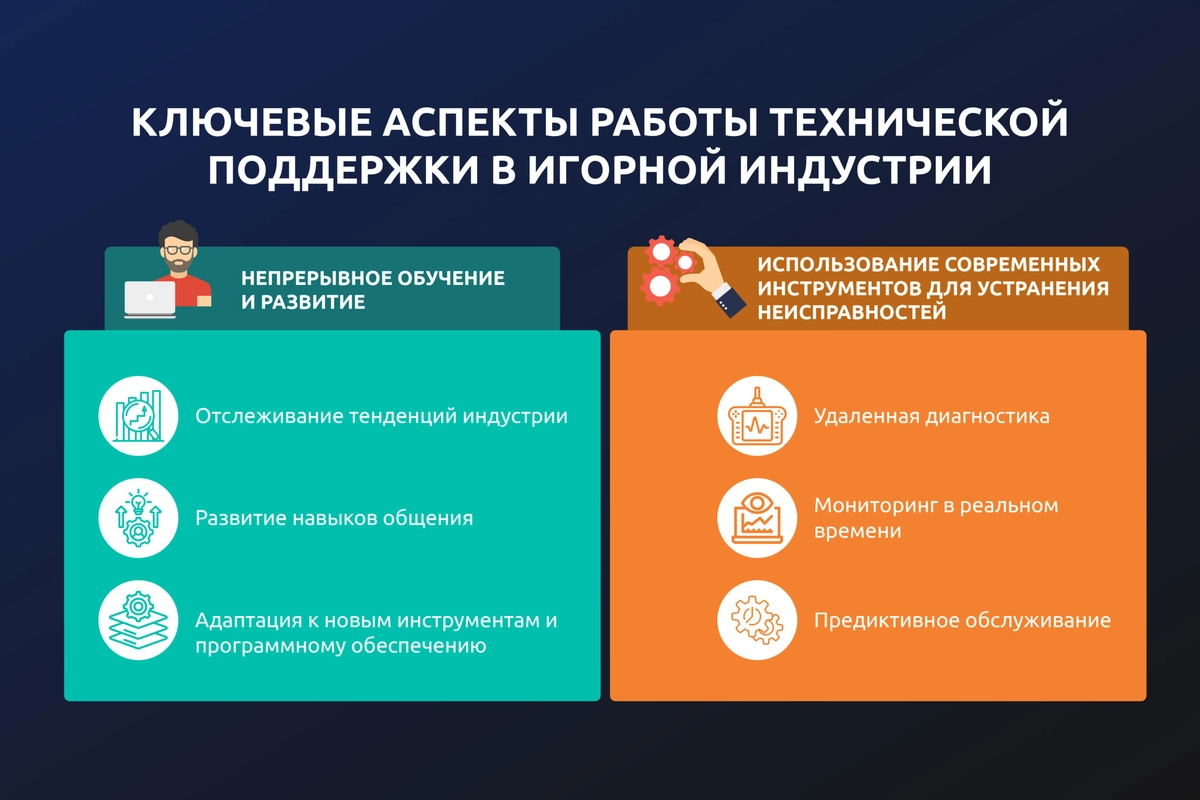 КЛЮЧЕВЫЕ АСПЕКТЫ РАБОТЫ ТЕХНИЧЕСКОЙ ПОДДЕРЖКИ В ИГОРНОЙ ИНДУСТРИИ

НЕПРЕРЫВНОЕ ОБУЧЕНИЕ И РАЗВИТИЕ

Отслеживание тенденций индустрии

Развитие навыков общения

Адаптация к новым инструментам и программному обеспечению

ИСПОЛЬЗОВАНИЕ СОВРЕМЕННЫХ ИНСТРУМЕНТОВ ДЛЯ УСТРАНЕНИЯ НЕИСПРАВНОСТЕЙ

Удаленная диагностика

Мониторинг в реальном времени

Предиктивное обслуживание